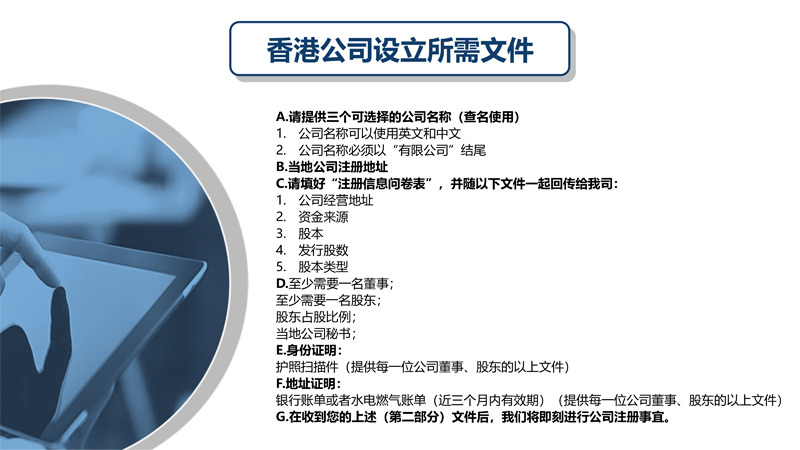 香港公司设立所需文件

A.请提供三个可选择的公司名称（查名使用）
1. 公司名称可以使用英文和中文
2. 公司名称必须以“有限公司”结尾
B.当地公司注册地址
C.请填好“注册信息问卷表”，并随以下文件一起回传给我司：
1. 公司经营地址
2. 资金来源
3. 股本
4. 发行股数
5. 股本类型
D.至少需要一名董事；
至少需要一名股东；
股东占股比例；
当地公司秘书；
E.身份证明：
护照扫描件（提供每一位公司董事、股东的以上文件）
F.地址证明：
银行账单或者水电燃气账单（近三个月内有效期）（提供每一位公司董事、股东的以上文件）
G.在收到您的上述（第二部分）文件后，我们将即刻进行公司注册事宜。